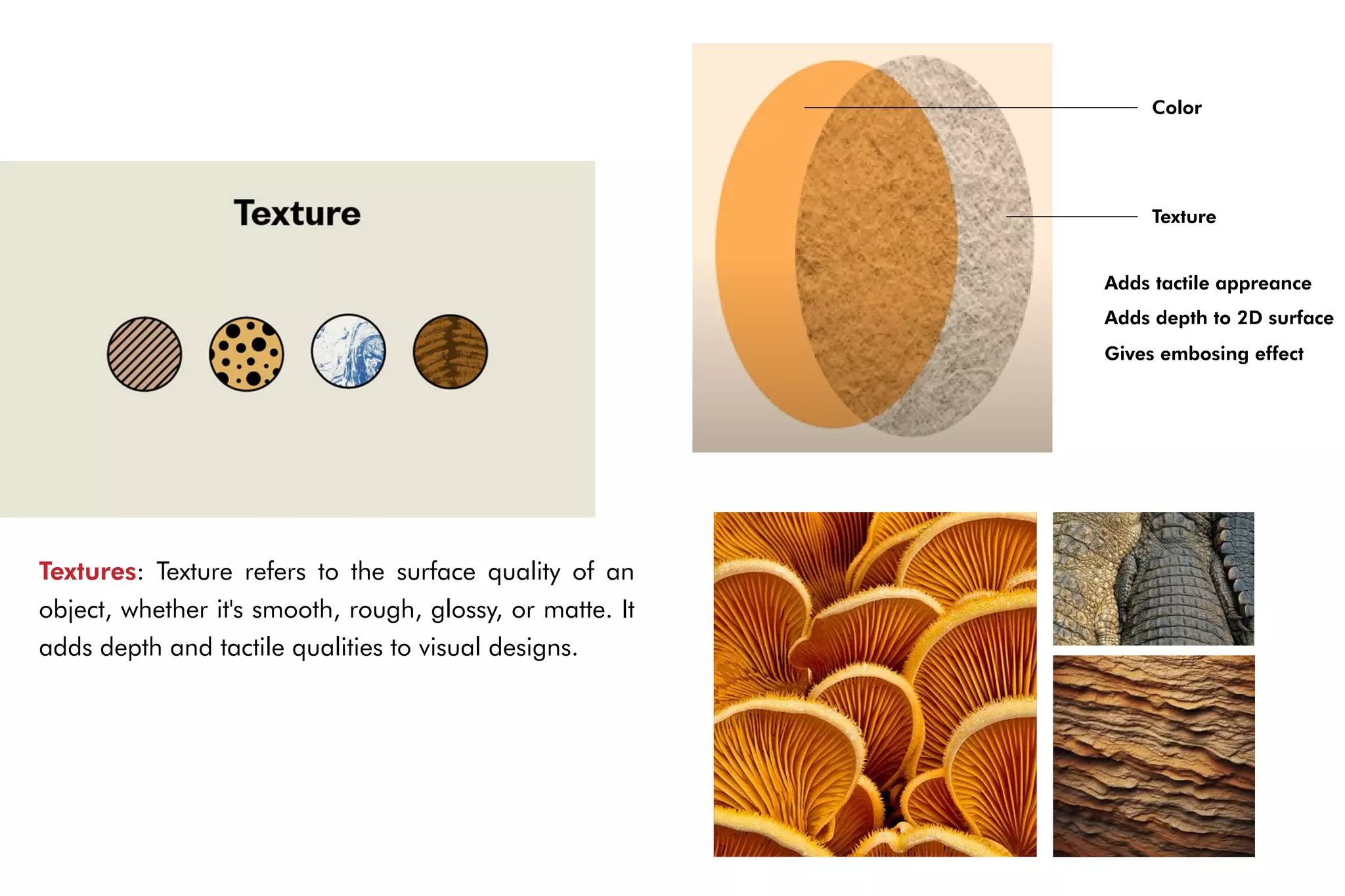 Texture

Textures: Texture refers to the surface quality of an object, whether it's smooth, rough, glossy, or matte. It adds depth and tactile qualities to visual designs.

Color

Texture

Adds tactile appreance

Adds depth to 2D surface

Gives embosing effect